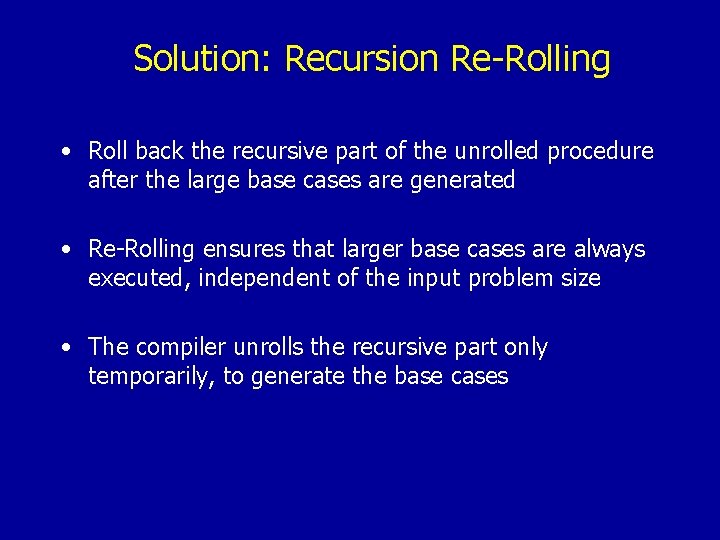 Solution: Recursion Re-Rolling

• Roll back the recursive part of the unrolled procedure after the large base cases are generated

• Re-Rolling ensures that larger base cases are always executed, independent of the input problem size

• The compiler unrolls the recursive part only temporarily, to generate the base cases